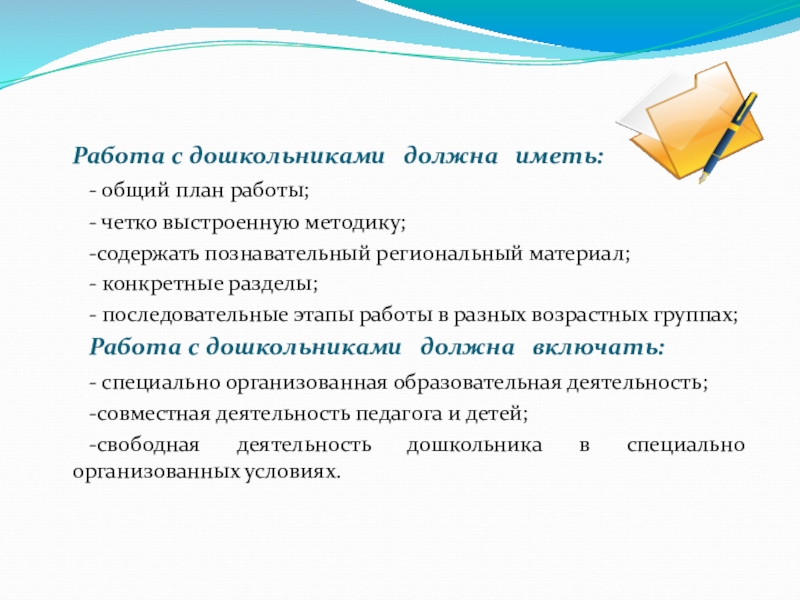 Работа с дошкольниками должна иметь:

- общий план работы;

- четко выстроенную методику;

-содержать познавательный региональный материал;

- конкретные разделы;

- последовательные этапы работы в разных возрастных группах;

Работа с дошкольниками должна включать:

- специально организованная образовательная деятельность;

-совместная деятельность педагога и детей;

-свободная деятельность дошкольника в специально организованных условиях.